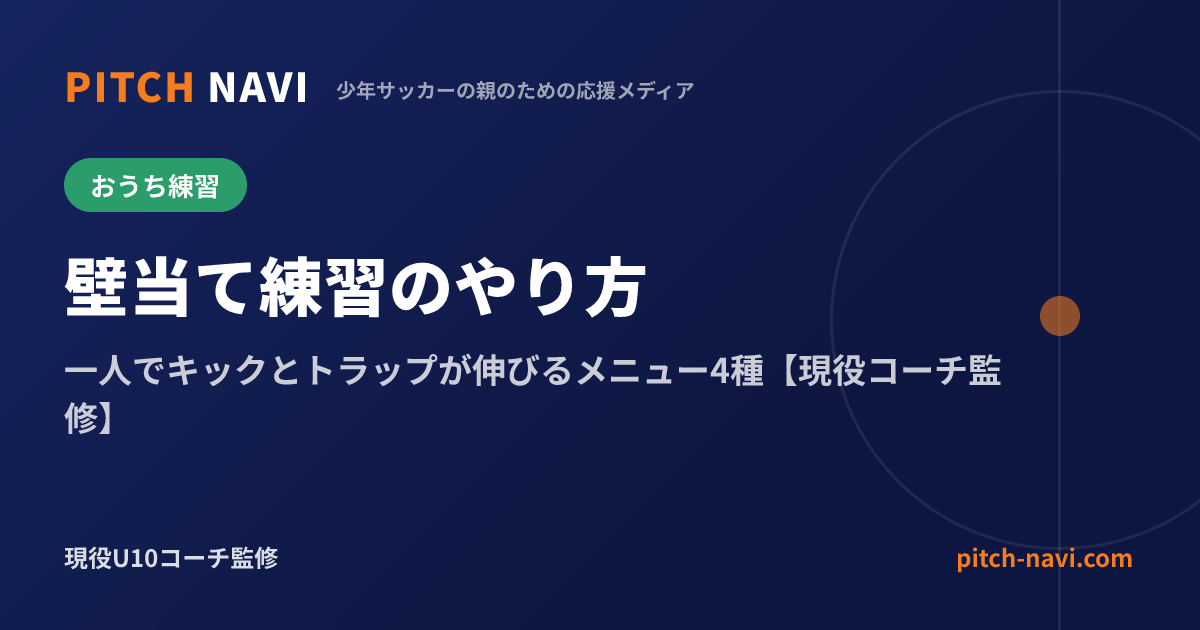 PITCH NAVI 少年サッカーの親のための応援メディア

おうち練習

壁当て練習のやり方

一人でキックとトラップが伸びるメニュー4種【現役コーチ監修】

現役U10コーチ監修

pitch-navi.com